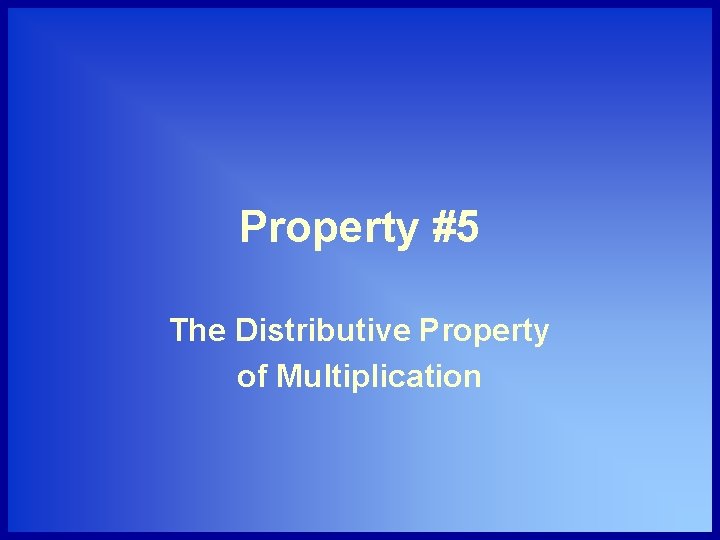 Property #5

The Distributive Property of Multiplication